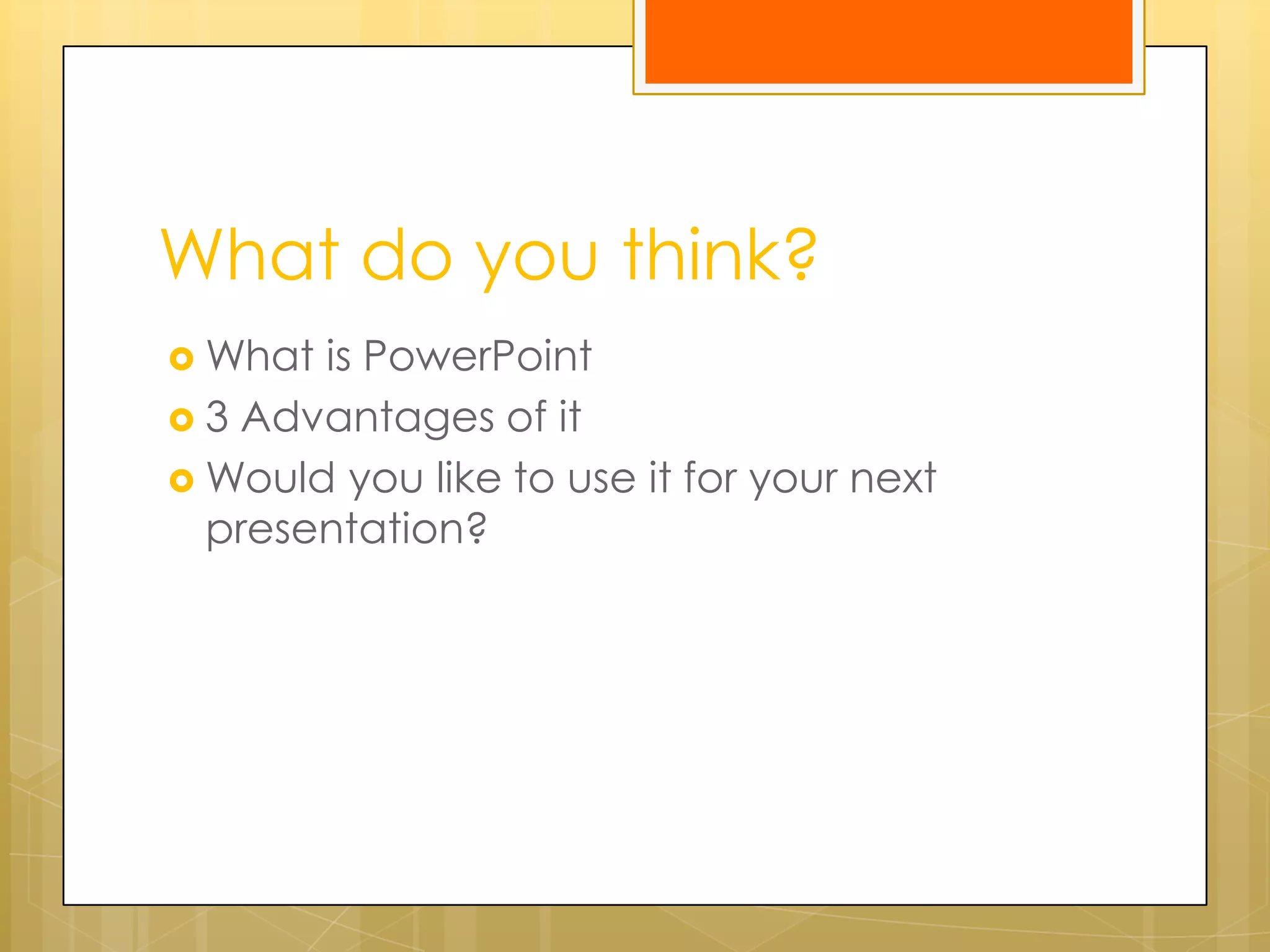 What do you think?

What is PowerPoint

3 Advantages of it

Would you like to use it for your next presentation?